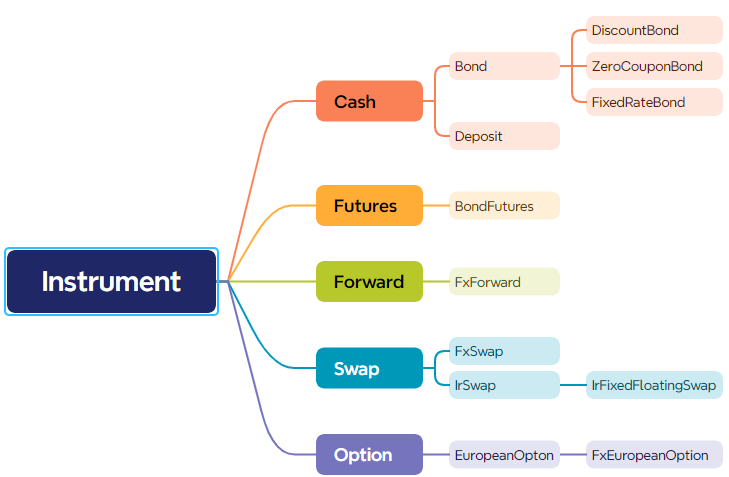 Instrument

Cash
Bond
DiscountBond
ZeroCouponBond
FixedRateBond
Deposit

Futures
BondFutures

Forward
FxForward

Swap
FxSwap
IrSwap
IrFixedFloatingSwap

Option
EuropeanOpton
FxEuropeanOption